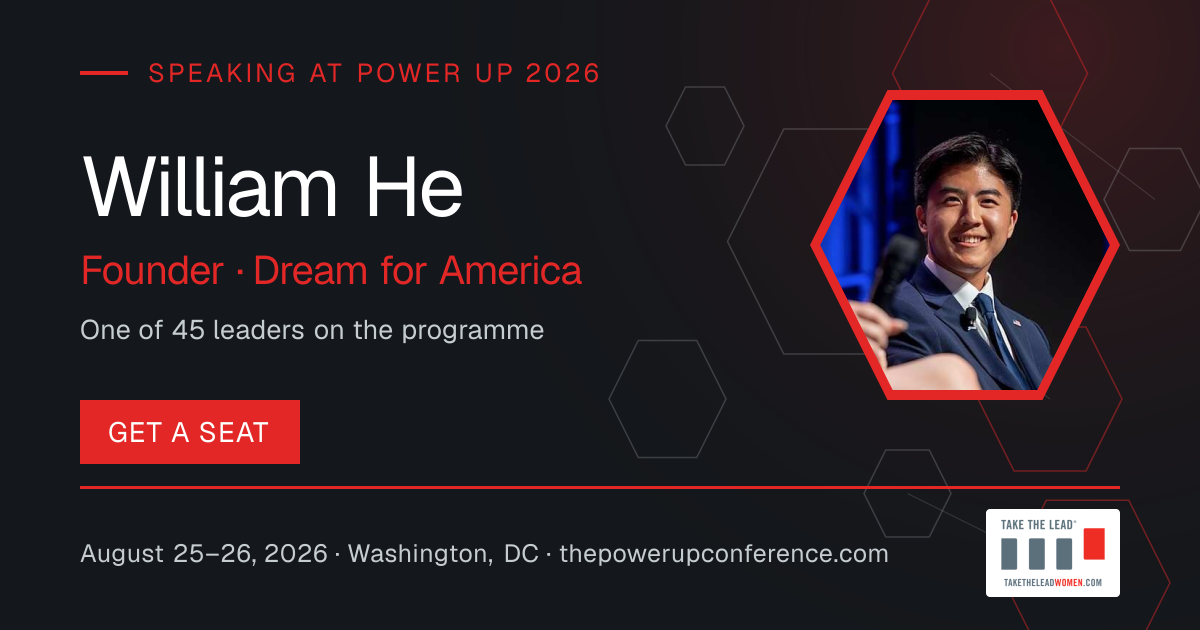 SPEAKING AT POWER UP 2026

William He

Founder · Dream for America

One of 45 leaders on the programme

GET A SEAT

August 25–26, 2026 · Washington, DC · thepowerupconference.com

TAKE THE LEAD®

TAKETHELEADWOMEN.COM